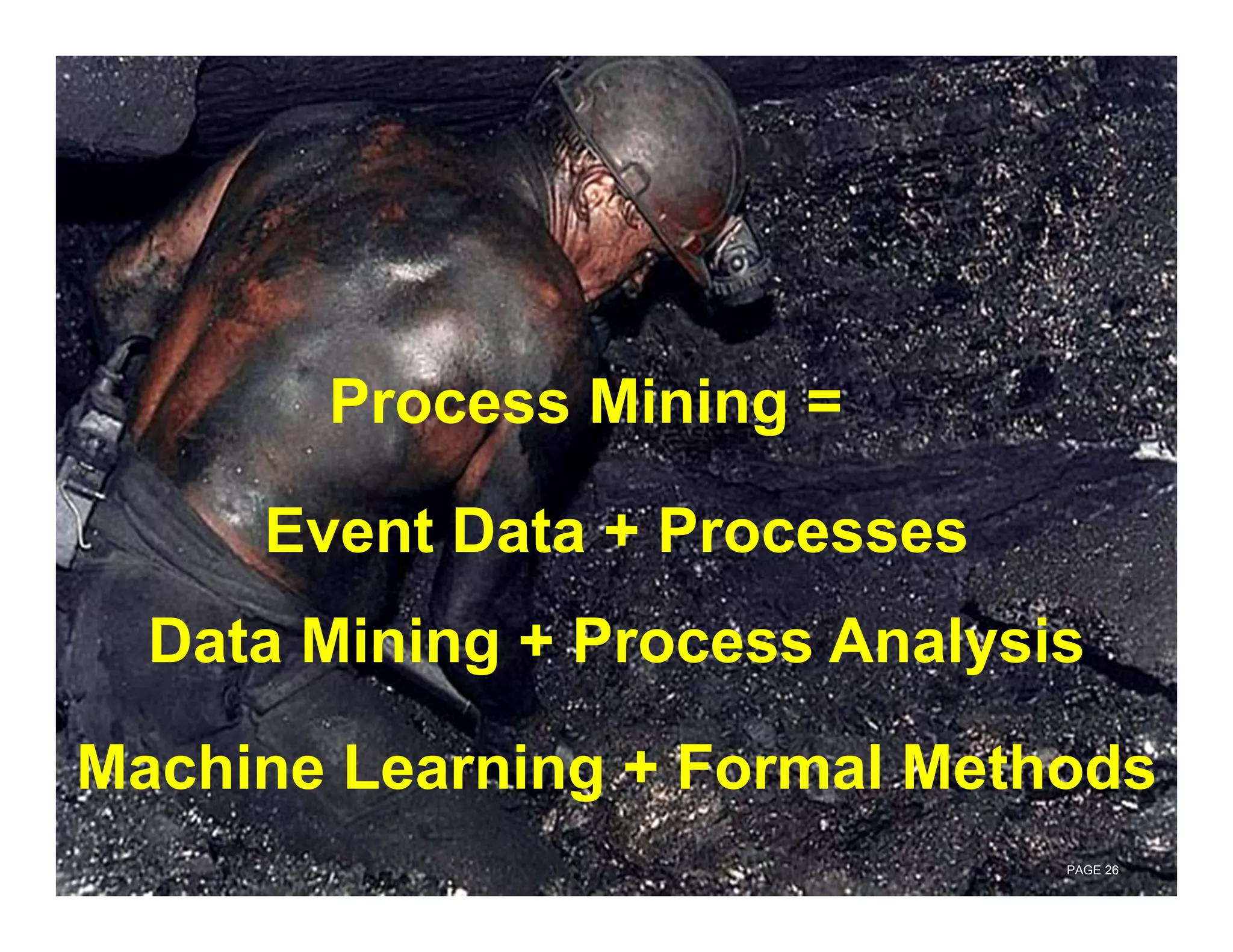 Process Mining =

Event Data + Processes

Data Mining + Process Analysis

Machine Learning + Formal Methods

PAGE 26